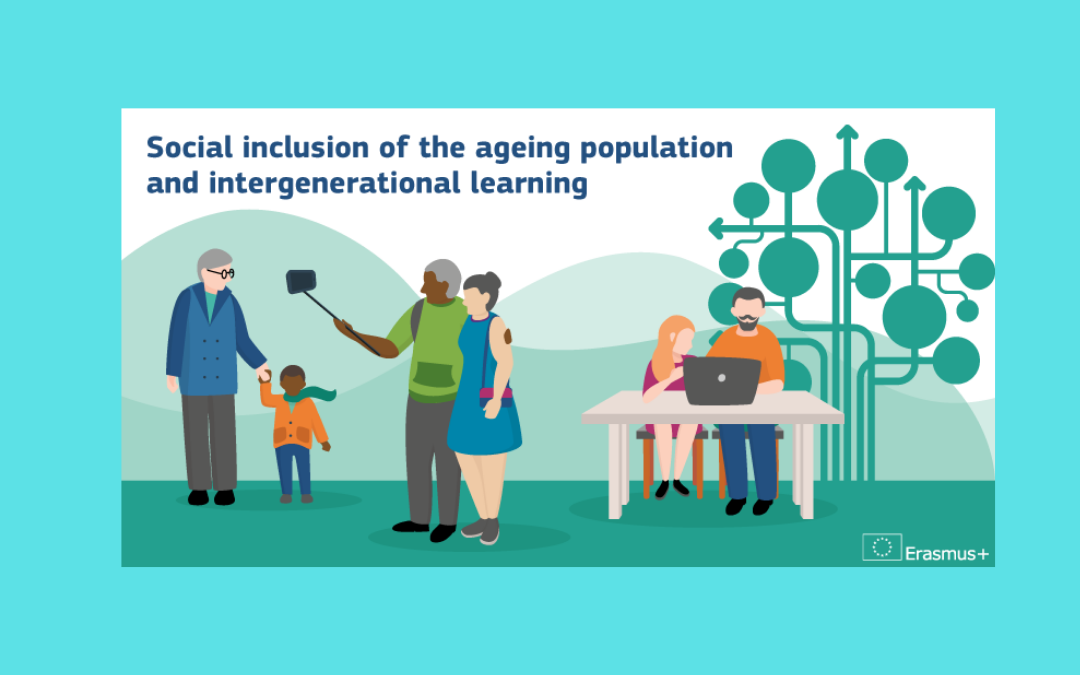 Social inclusion of the ageing population and intergenerational learning

Erasmus+